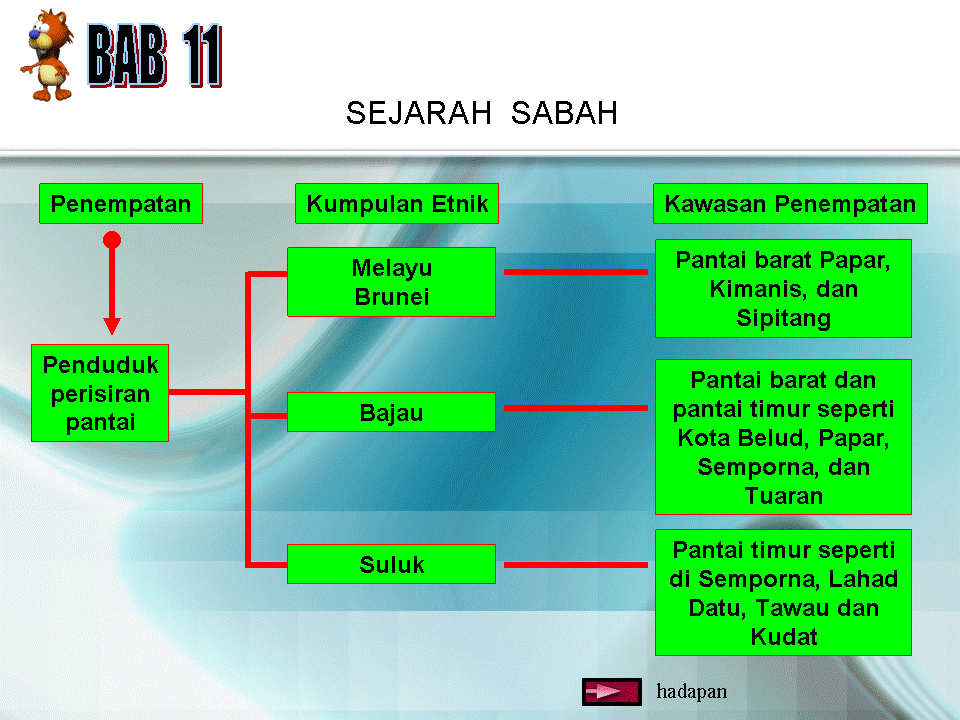 BAB 11

SEJARAH SABAH

Penempatan

Kumpulan Etnik

Kawasan Penempatan

Penduduk perisiran pantai

Melayu Brunei

Pantai barat Papar, Kimanis, dan Sipitang

Bajau

Pantai barat dan pantai timur seperti Kota Belud, Papar, Semporna, dan Tuaran

Suluk

Pantai timur seperti di Semporna, Lahad Datu, Tawau dan Kudat

hadapan